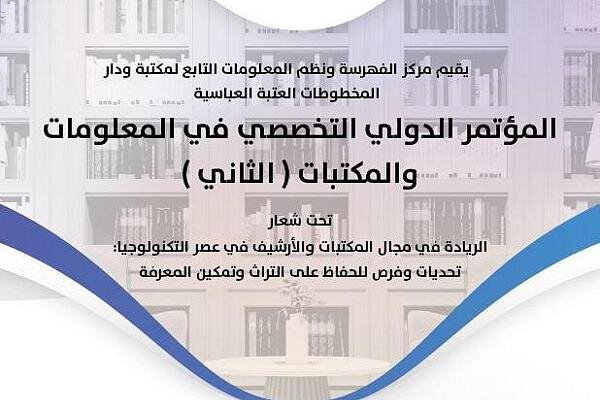 يقيم مركز الفهرسة ونظم المعلومات التابع لمكتبة ودار المخطوطات العتبة العباسية

المؤتمر الدولي التخصصي في المعلومات والمكتبات ( الثاني )

تحت شعار

الريادة في مجال المكتبات والأرشيف في عصر التكنولوجيا:
تحديات وفرص للحفاظ على التراث وتمكين المعرفة